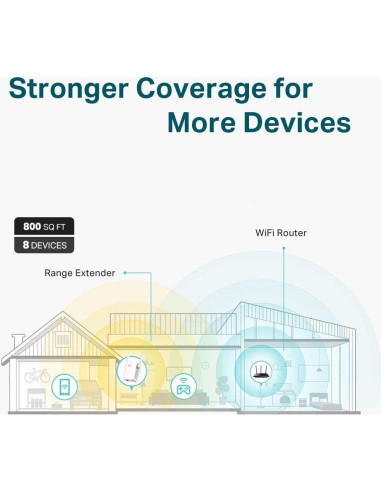 Stronger Coverage for More Devices

800 SQ FT
8 DEVICES

WiFi Router

Range Extender